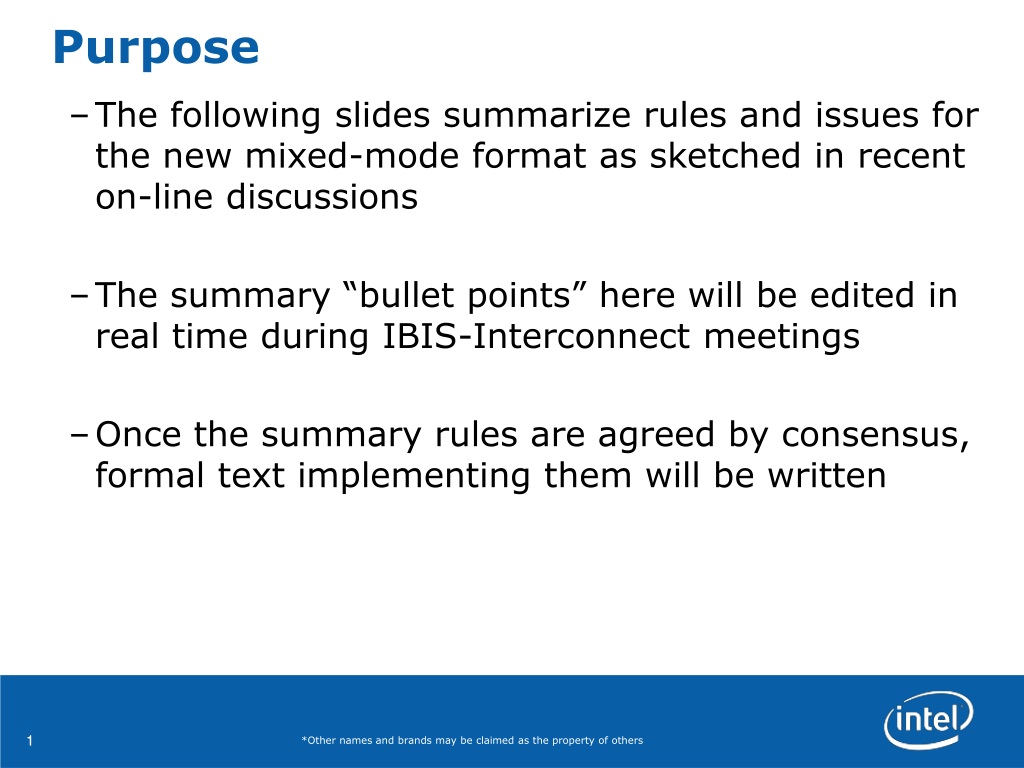 Purpose

– The following slides summarize rules and issues for the new mixed-mode format as sketched in recent on-line discussions

– The summary “bullet points” here will be edited in real time during IBIS-Interconnect meetings

– Once the summary rules are agreed by consensus, formal text implementing them will be written

1

*Other names and brands may be claimed as the property of others

intel